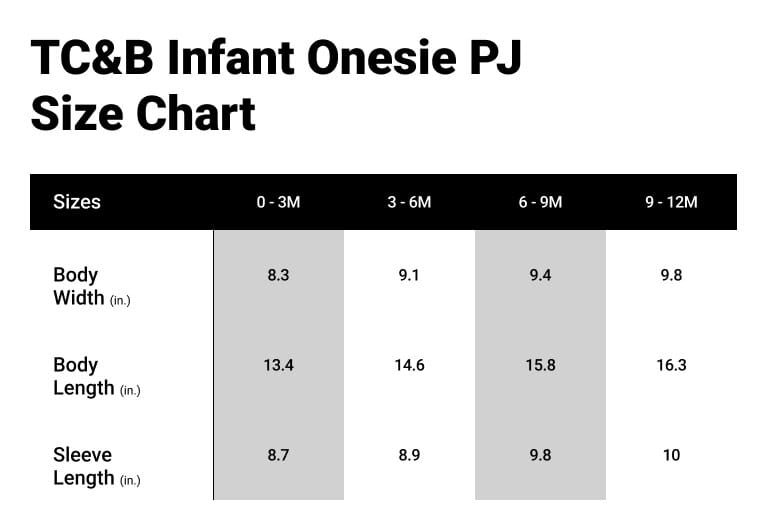 TC&B Infant Onesie PJ Size Chart

| Sizes | 0 - 3M | 3 - 6M | 6 - 9M | 9 - 12M |
|---|---|---|---|---|
| Body Width (in.) | 8.3 | 9.1 | 9.4 | 9.8 |
| Body Length (in.) | 13.4 | 14.6 | 15.8 | 16.3 |
| Sleeve Length (in.) | 8.7 | 8.9 | 9.8 | 10 |